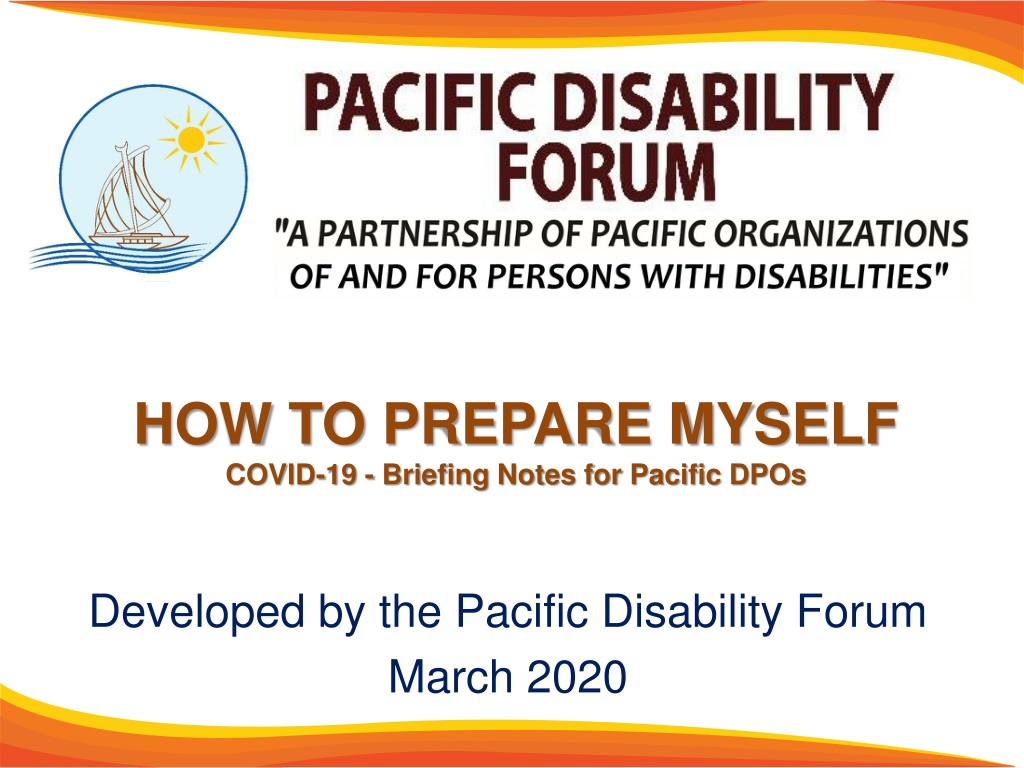 PACIFIC DISABILITY FORUM

"A PARTNERSHIP OF PACIFIC ORGANIZATIONS OF AND FOR PERSONS WITH DISABILITIES"

HOW TO PREPARE MYSELF

COVID-19 - Briefing Notes for Pacific DPOs

Developed by the Pacific Disability Forum

March 2020